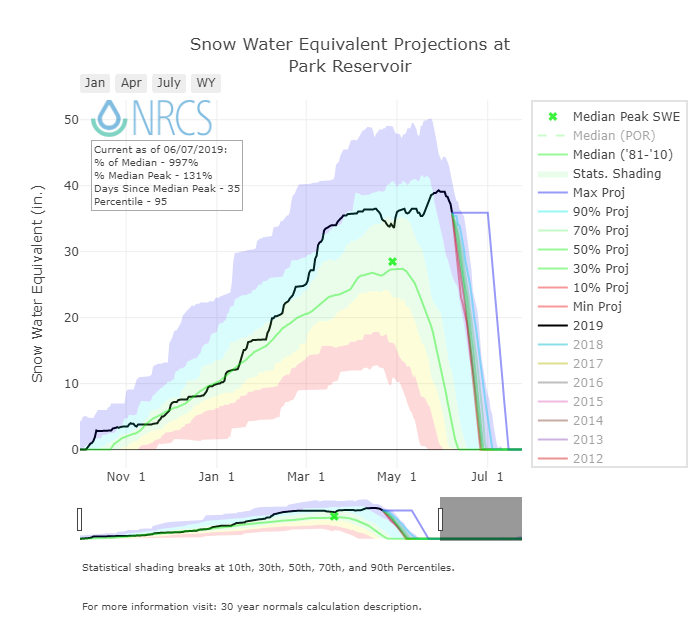 Snow Water Equivalent Projections at Park Reservoir

Jan Apr July WY

NRCS

Current as of 06/07/2019:
% of Median - 997%
% Median Peak - 131%
Days Since Median Peak - 35
Percentile - 95

Snow Water Equivalent (in.)

50
40
30
20
10
0

Nov 1 Jan 1 Mar 1 May 1 Jul 1

Median Peak SWE
Median (POR)
Median ('81-'10)
Stats. Shading
Max Proj
90% Proj
70% Proj
50% Proj
30% Proj
10% Proj
Min Proj
2019
2018
2017
2016
2015
2014
2013
2012

Statistical shading breaks at 10th, 30th, 50th, 70th, and 90th Percentiles.

For more information visit: 30 year normals calculation description.